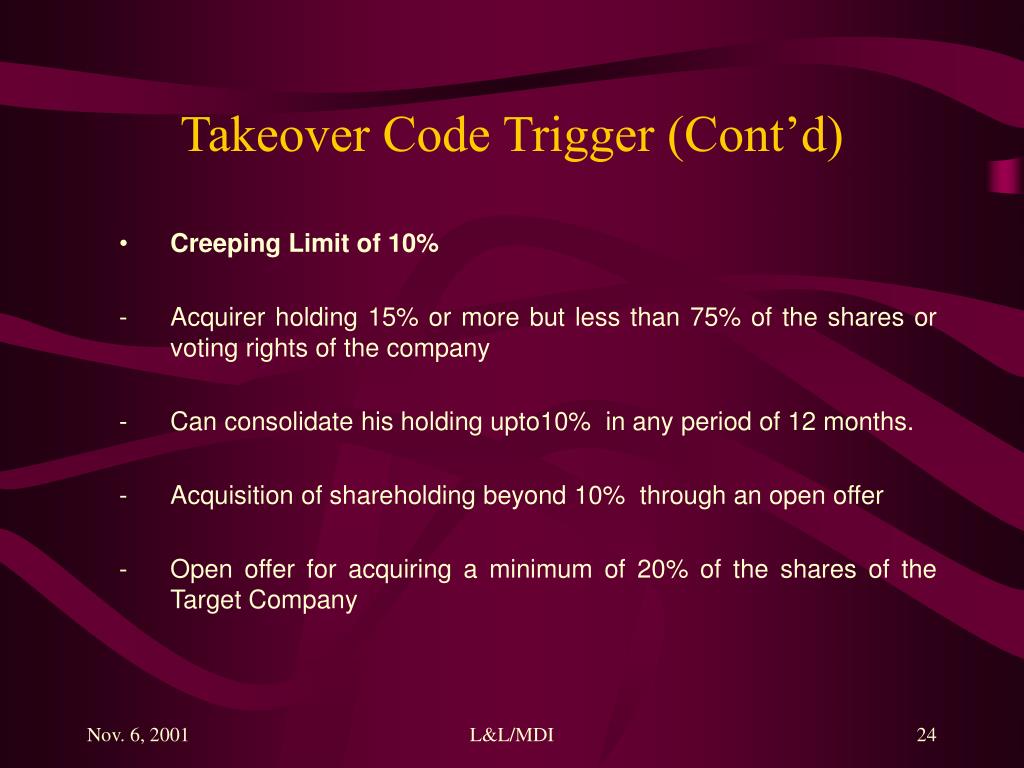 Takeover Code Trigger (Cont’d)

• Creeping Limit of 10%

- Acquirer holding 15% or more but less than 75% of the shares or voting rights of the company

- Can consolidate his holding upto10% in any period of 12 months.

- Acquisition of shareholding beyond 10% through an open offer

- Open offer for acquiring a minimum of 20% of the shares of the Target Company

Nov. 6, 2001

L&L/MDI

24